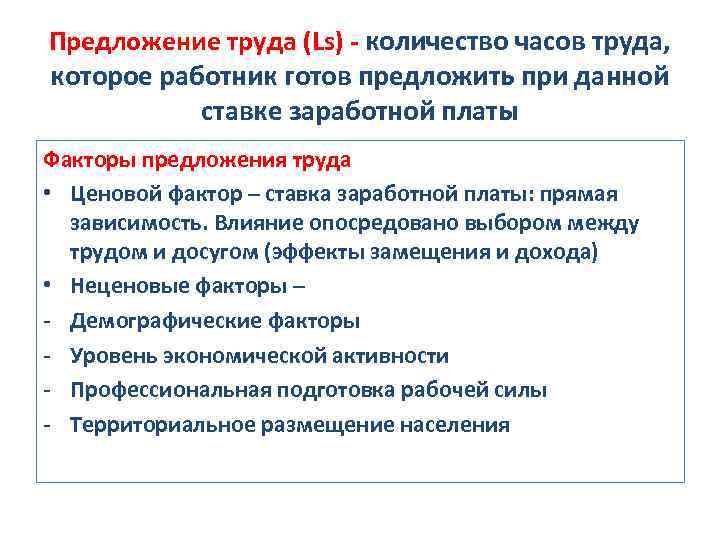 Предложение труда (Ls) - количество часов труда, которое работник готов предложить при данной ставке заработной платы

Факторы предложения труда

• Ценовой фактор – ставка заработной платы: прямая зависимость. Влияние опосредовано выбором между трудом и досугом (эффекты замещения и дохода)
• Неценовые факторы –
- Демографические факторы
- Уровень экономической активности
- Профессиональная подготовка рабочей силы
- Территориальное размещение населения